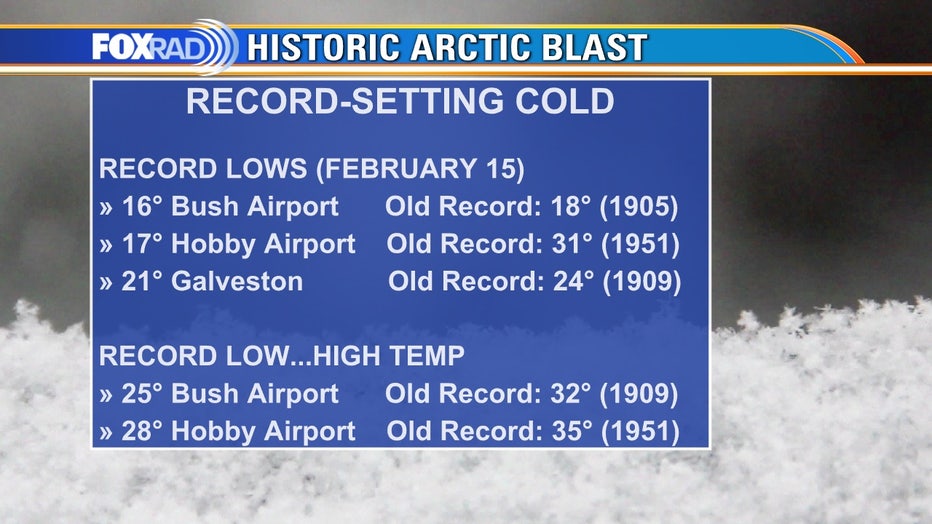 FOXRAD HISTORIC ARCTIC BLAST

RECORD-SETTING COLD

RECORD LOWS (FEBRUARY 15)
» 16° Bush Airport Old Record: 18° (1905)
» 17° Hobby Airport Old Record: 31° (1951)
» 21° Galveston Old Record: 24° (1909)

RECORD LOW...HIGH TEMP
» 25° Bush Airport Old Record: 32° (1909)
» 28° Hobby Airport Old Record: 35° (1951)